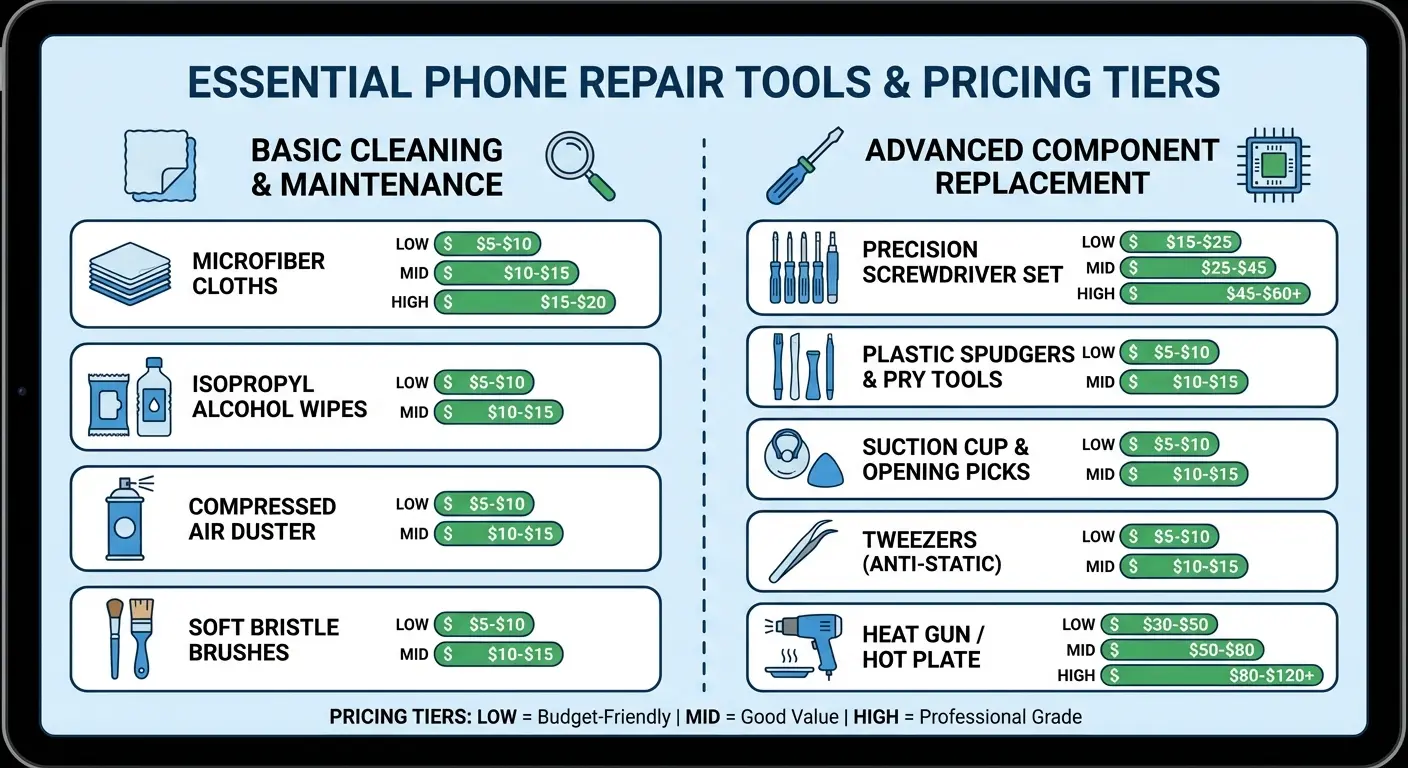 ESSENTIAL PHONE REPAIR TOOLS & PRICING TIERS

BASIC CLEANING & MAINTENANCE

MICROFIBER CLOTHS
LOW $ \$5-\$10
MID $ \$10-\$15
HIGH $ \$15-\$20

ISOPROPYL ALCOHOL WIPES
LOW $ \$5-\$10
MID $ \$10-\$15

COMPRESSED AIR DUSTER
LOW $ \$5-\$10
MID $ \$10-\$15

SOFT BRISTLE BRUSHES
LOW $ \$5-\$10
MID $ \$10-\$15

ADVANCED COMPONENT REPLACEMENT

PRECISION SCREWDRIVER SET
LOW $ \$15-\$25
MID $ \$25-\$45
HIGH $ \$45-\$60+

PLASTIC SPUDGERS & PRY TOOLS
LOW $ \$5-\$10
MID $ \$10-\$15

SUCTION CUP & OPENING PICKS
LOW $ \$5-\$10
MID $ \$10-\$15

TWEEZERS (ANTI-STATIC)
LOW $ \$5-\$10
MID $ \$10-\$15

HEAT GUN / HOT PLATE
LOW $ \$30-\$50
MID $ \$50-\$80
HIGH $ \$80-\$120+

PRICING TIERS: LOW = Budget-Friendly | MID = Good Value | HIGH = Professional Grade